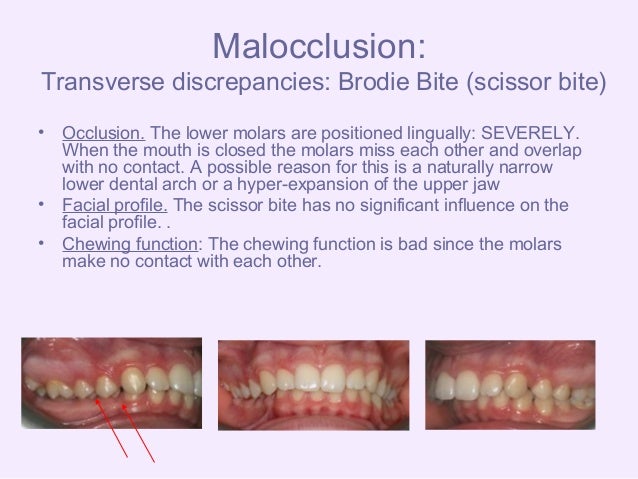 Malocclusion:
Transverse discrepancies: Brodie Bite (scissor bite)

• Occlusion. The lower molars are positioned lingually: SEVERELY. When the mouth is closed the molars miss each other and overlap with no contact. A possible reason for this is a naturally narrow lower dental arch or a hyper-expansion of the upper jaw
• Facial profile. The scissor bite has no significant influence on the facial profile. .
• Chewing function: The chewing function is bad since the molars make no contact with each other.